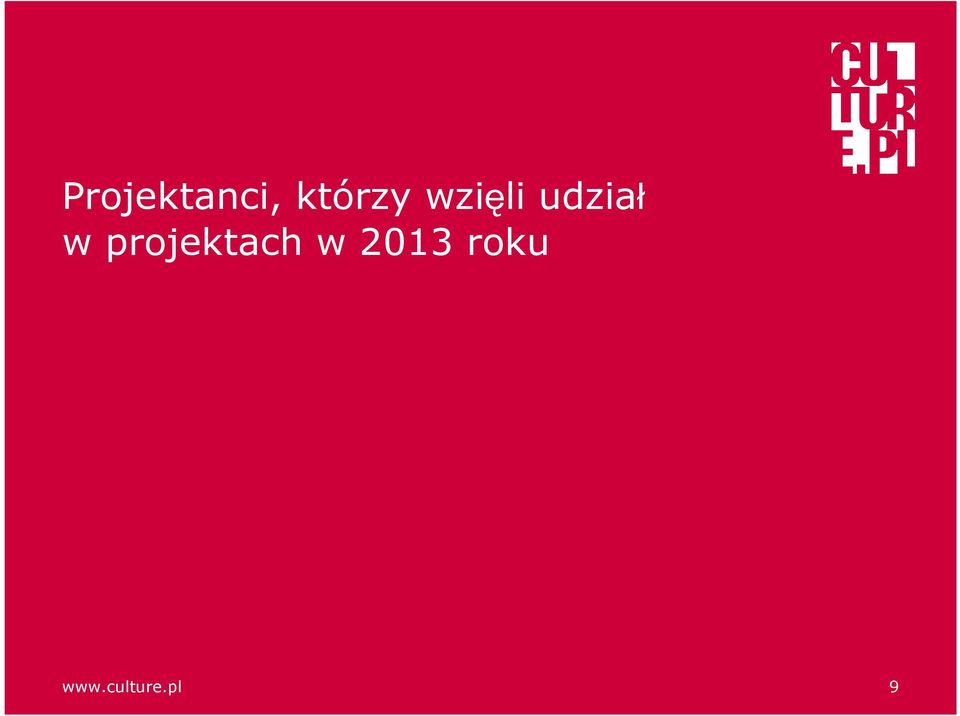 CUL
TUR
E.PL

Projektanci, którzy wzięli udział w projektach w 2013 roku

www.culture.pl

9